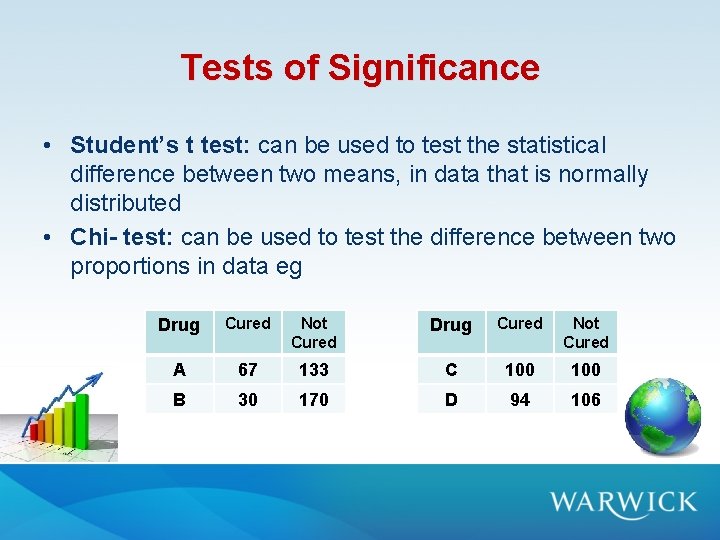 Tests of Significance

• Student's t test: can be used to test the statistical difference between two means, in data that is normally distributed

• Chi- test: can be used to test the difference between two proportions in data eg

| Drug | Cured | Not Cured |
|---|---|---|
| A | 67 | 133 |
| B | 30 | 170 |

| Drug | Cured | Not Cured |
|---|---|---|
| C | 100 | 100 |
| D | 94 | 106 |

WARWICK